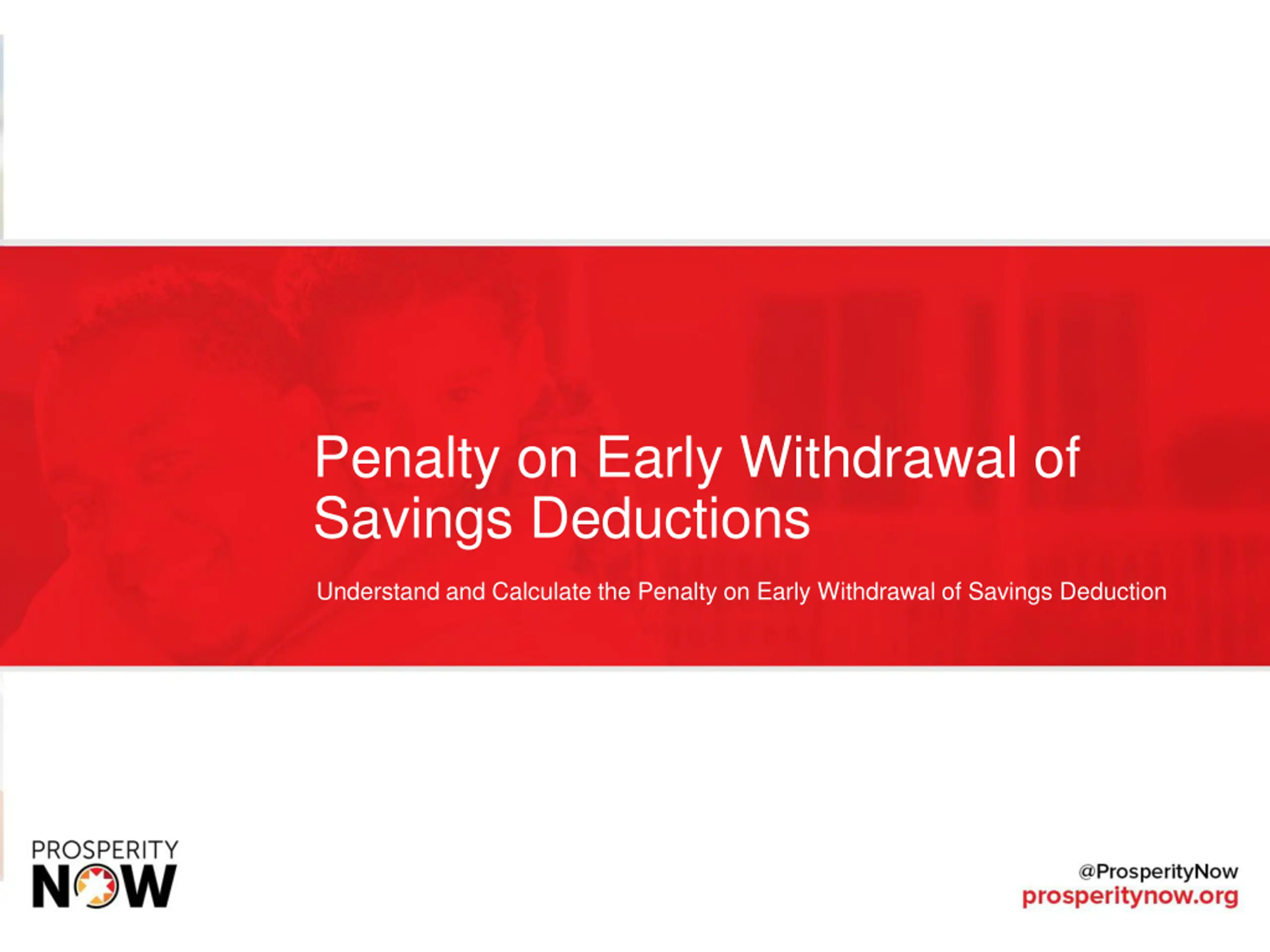 Penalty on Early Withdrawal of Savings Deductions

Understand and Calculate the Penalty on Early Withdrawal of Savings Deduction

PROSPERITY NOW

@ProsperityNow
prosperitynow.org